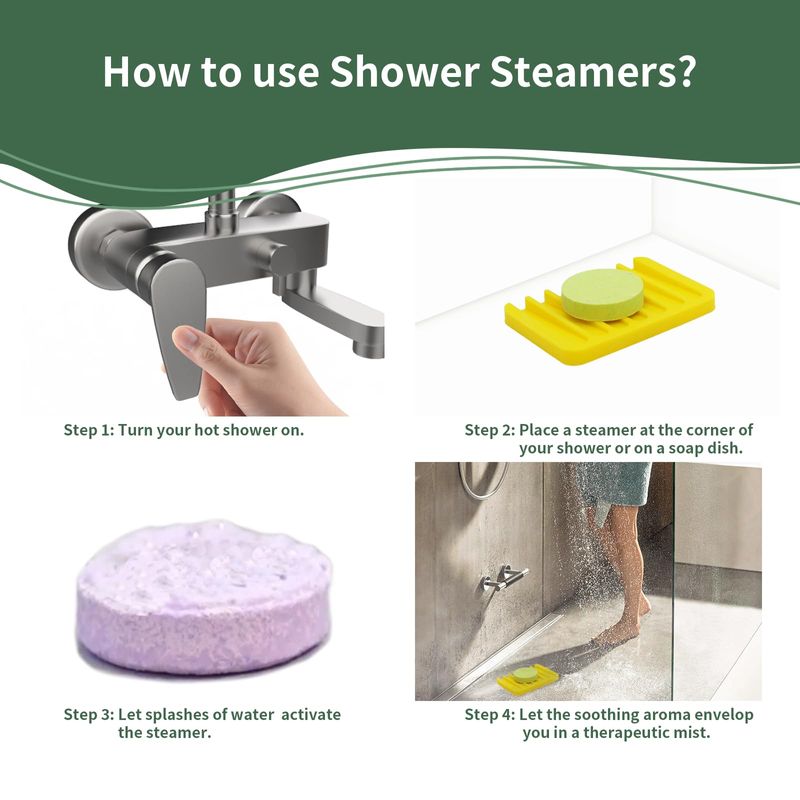 How to use Shower Steamers?

Step 1: Turn your hot shower on.

Step 2: Place a steamer at the corner of your shower or on a soap dish.

Step 3: Let splashes of water activate the steamer.

Step 4: Let the soothing aroma envelop you in a therapeutic mist.